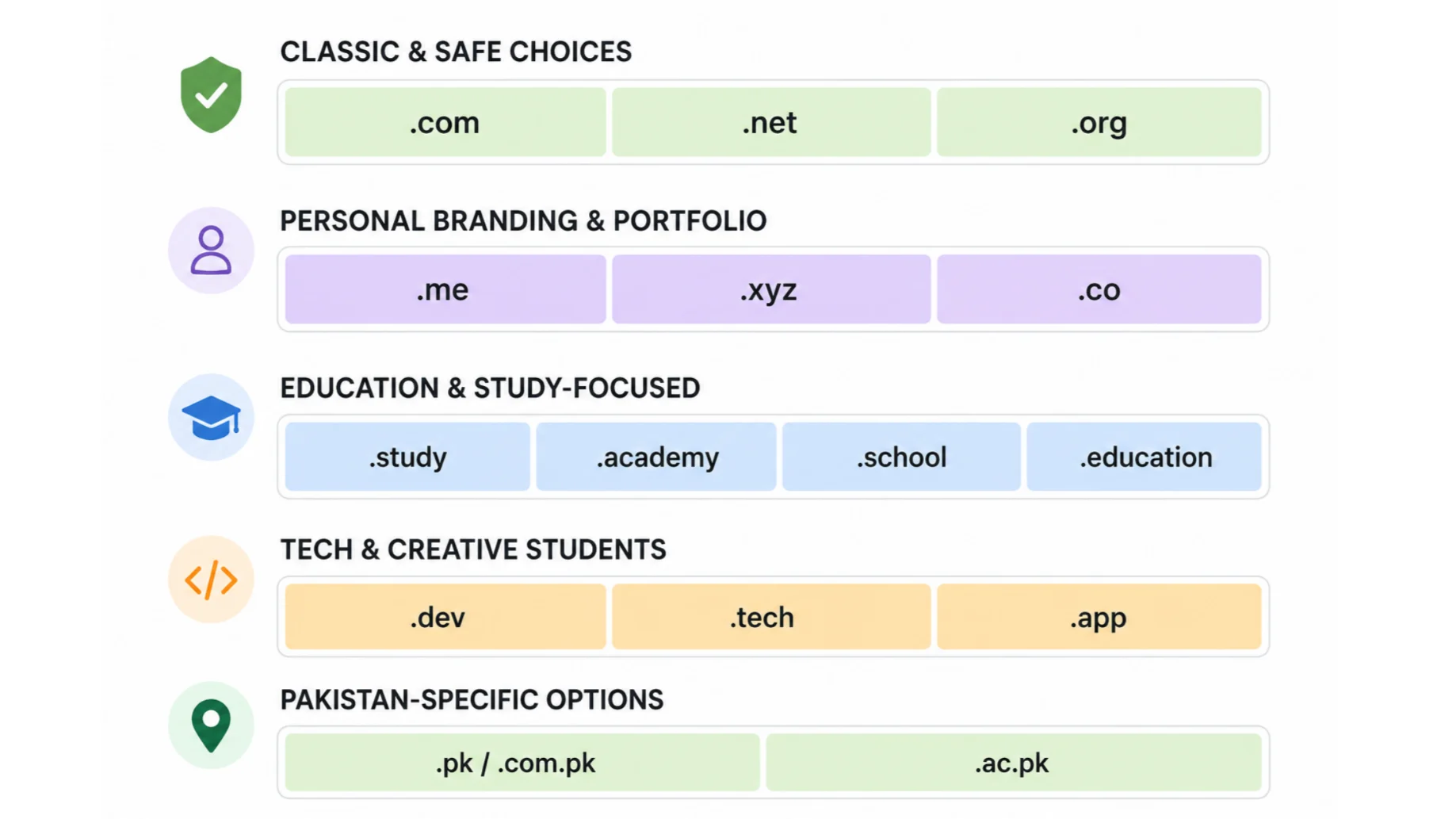 CLASSIC & SAFE CHOICES

.com .net .org

PERSONAL BRANDING & PORTFOLIO

.me .xyz .co

EDUCATION & STUDY-FOCUSED

.study .academy .school .education

TECH & CREATIVE STUDENTS

</> .dev .tech .app

PAKISTAN-SPECIFIC OPTIONS

.pk / .com.pk .ac.pk